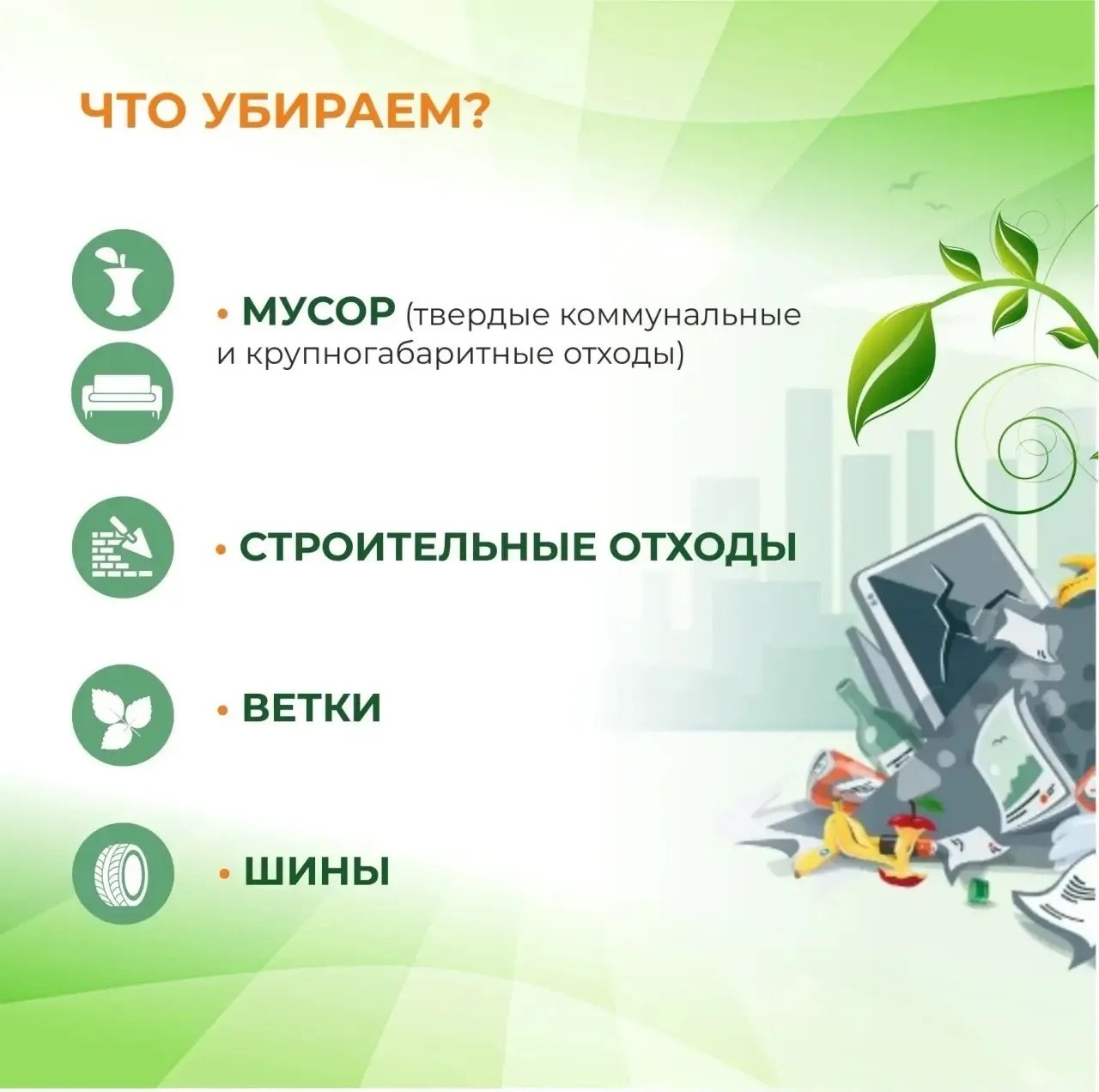 ЧТО УБИРАЕМ?

• МУСОР (твердые коммунальные и крупногабаритные отходы)

• СТРОИТЕЛЬНЫЕ ОТХОДЫ

• ВЕТКИ

• ШИНЫ